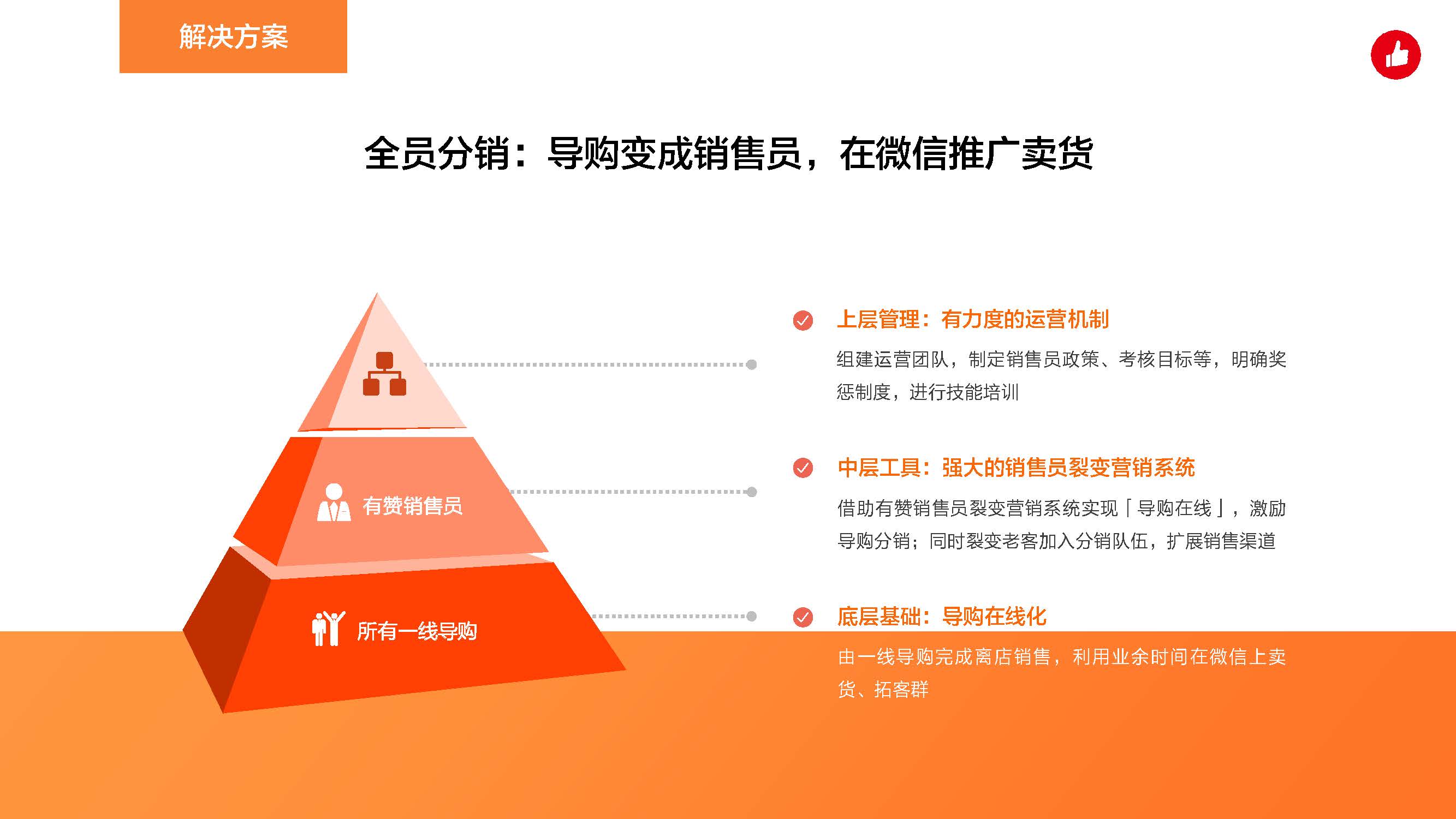 解决方案

全员分销：导购变成销售员，在微信推广卖货

有赞销售员

所有一线导购

上层管理：有力度的运营机制

组建运营团队，制定销售员政策、考核目标等，明确奖惩制度，进行技能培训

中层工具：强大的销售员裂变营销系统

借助有赞销售员裂变营销系统实现「导购在线」，激励导购分销；同时裂变老客加入分销队伍，扩展销售渠道

底层基础：导购在线化

由一线导购完成离店销售，利用业余时间在微信上卖货、拓客群